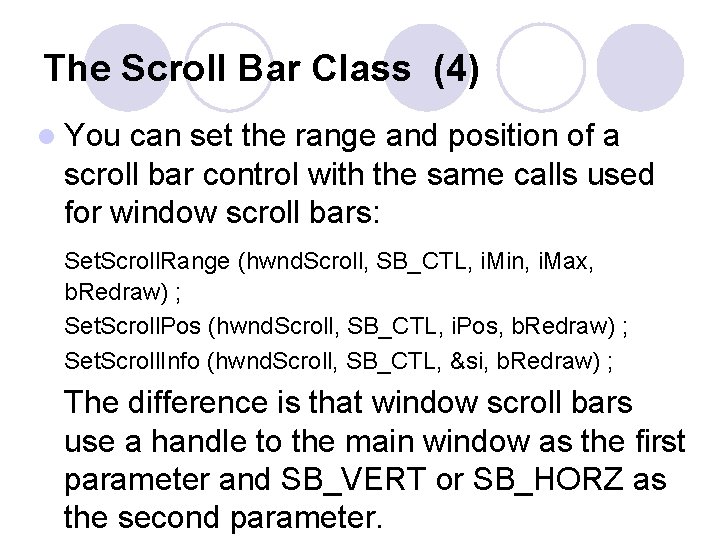 The Scroll Bar Class (4)

You can set the range and position of a scroll bar control with the same calls used for window scroll bars:

SetScrollRange (hwndScroll, SB_CTL, iMin, iMax, bRedraw) ;
SetScrollPos (hwndScroll, SB_CTL, iPos, bRedraw) ;
SetScrollInfo (hwndScroll, SB_CTL, &si, bRedraw) ;

The difference is that window scroll bars use a handle to the main window as the first parameter and SB_VERT or SB_HORZ as the second parameter.